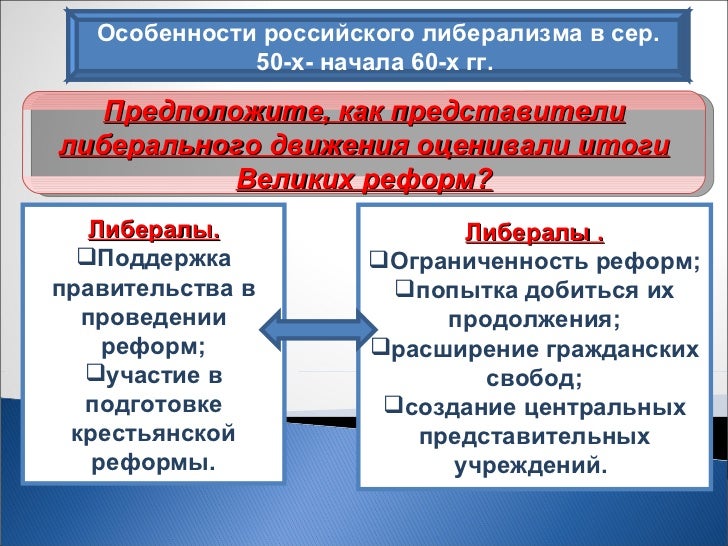 Особенности российского либерализма в сер. 50-х- начала 60-х гг.

Предположите, как представители либерального движения оценивали итоги Великих реформ?

Либералы.
❑Поддержка правительства в проведении реформ;
❑участие в подготовке крестьянской реформы.

Либералы .
❑Ограниченность реформ;
❑попытка добиться их продолжения;
❑расширение гражданских свобод;
❑создание центральных представительных учреждений.